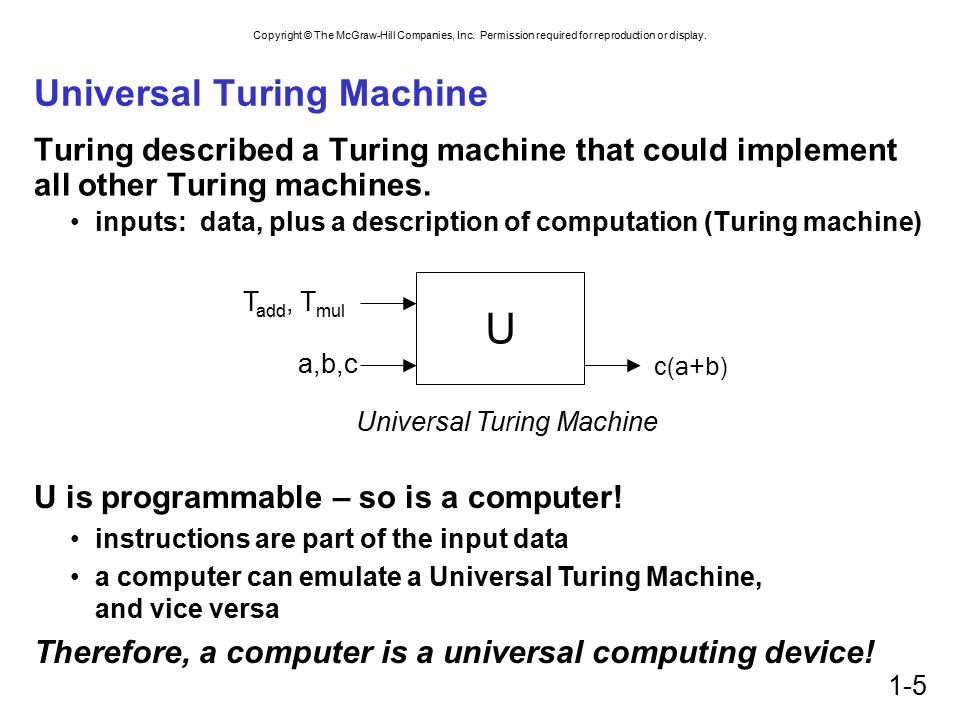 Copyright © The McGraw-Hill Companies, Inc. Permission required for reproduction or display.

Universal Turing Machine

Turing described a Turing machine that could implement all other Turing machines.

• inputs: data, plus a description of computation (Turing machine)

$T_{add}$, $T_{mul}$

a,b,c

U

c(a+b)

Universal Turing Machine

U is programmable – so is a computer!

• instructions are part of the input data

• a computer can emulate a Universal Turing Machine, and vice versa

Therefore, a computer is a universal computing device!

1-5